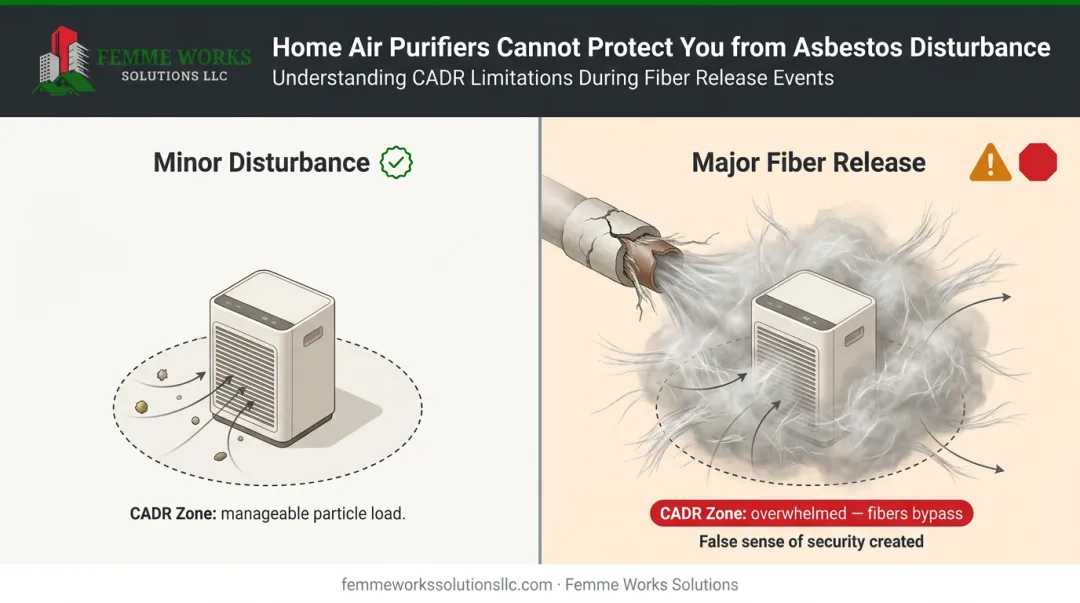 FEMME WORKS SOLUTIONS LLC

Home Air Purifiers Cannot Protect You from Asbestos Disturbance
Understanding CADR Limitations During Fiber Release Events

Minor Disturbance

CADR Zone: manageable particle load.

Major Fiber Release

CADR Zone: overwhelmed — fibers bypass
False sense of security created

femmeworkssolutionsllc.com · Femme Works Solutions